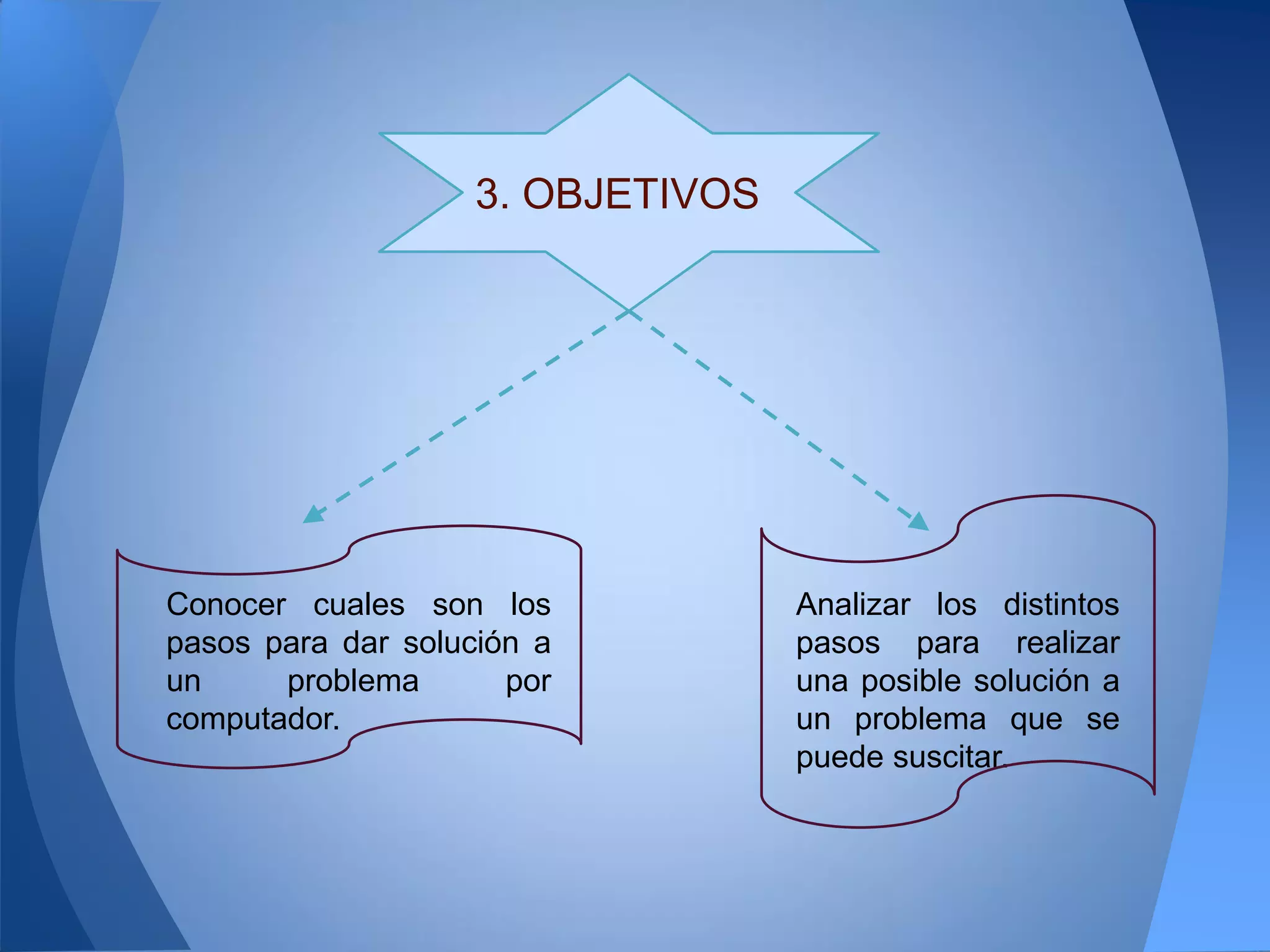 3. OBJETIVOS

Conocer cuales son los pasos para dar solución a un problema por computador.

Analizar los distintos pasos para realizar una posible solución a un problema que se puede suscitar.